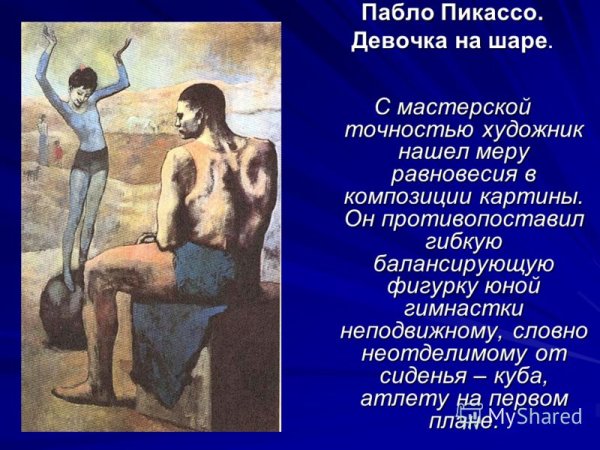 Пабло Пикассо.
Девочка на шаре.

С мастерской точностью художник нашел меру равновесия в композиции картины. Он противопоставил гибкую балансирующую фигурку юной гимнастки неподвижному, словно неотделимому от сиденья – куба, атлету на первом плане.

MyShared